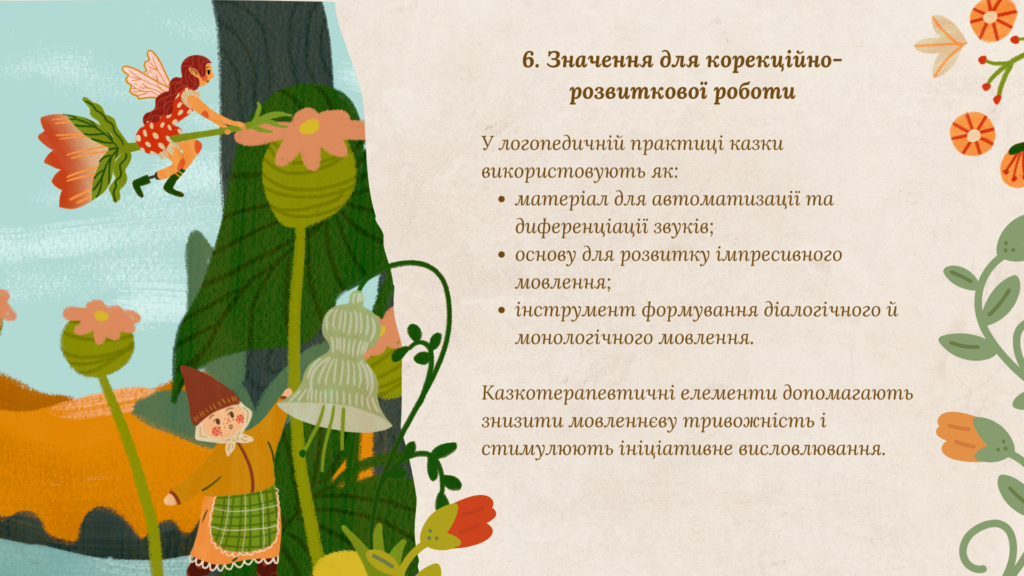 6. Значення для корекційно-розвиткової роботи

У логопедичній практиці казки використовують як:

- матеріал для автоматизації та диференціації звуків;
- основу для розвитку імпресивного мовлення;
- інструмент формування діалогічного й монологічного мовлення.

Казкотерапевтичні елементи допомагають знизити мовленнєву тривожність і стимулюють ініціативне висловлювання.